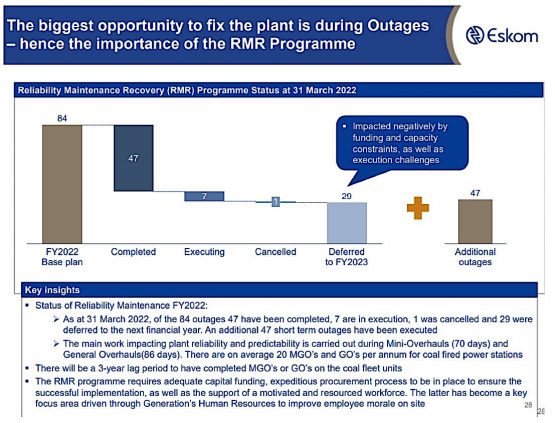 The biggest opportunity to fix the plant is during Outages – hence the importance of the RMR Programme

Eskom

Reliability Maintenance Recovery (RMR) Programme Status at 31 March 2022

84

47

7

1

29

47

▪ Impacted negatively by funding and capacity constraints, as well as execution challenges

FY2022 Base plan

Completed

Executing

Cancelled

Deferred to FY2023

Additional outages

Key insights

▪ Status of Reliability Maintenance FY2022:

➢ As at 31 March 2022, of the 84 outages 47 have been completed, 7 are in execution, 1 was cancelled and 29 were deferred to the next financial year. An additional 47 short term outages have been executed

➢ The main work impacting plant reliability and predictability is carried out during Mini-Overhauls (70 days) and General Overhauls(86 days). There are on average 20 MGO's and GO's per annum for coal fired power stations

▪ There will be a 3-year lag period to have completed MGO's or GO's on the coal fleet units

▪ The RMR programme requires adequate capital funding, expeditious procurement process to be in place to ensure the successful implementation, as well as the support of a motivated and resourced workforce. The latter has become a key focus area driven through Generation's Human Resources to improve employee morale on site

28

28